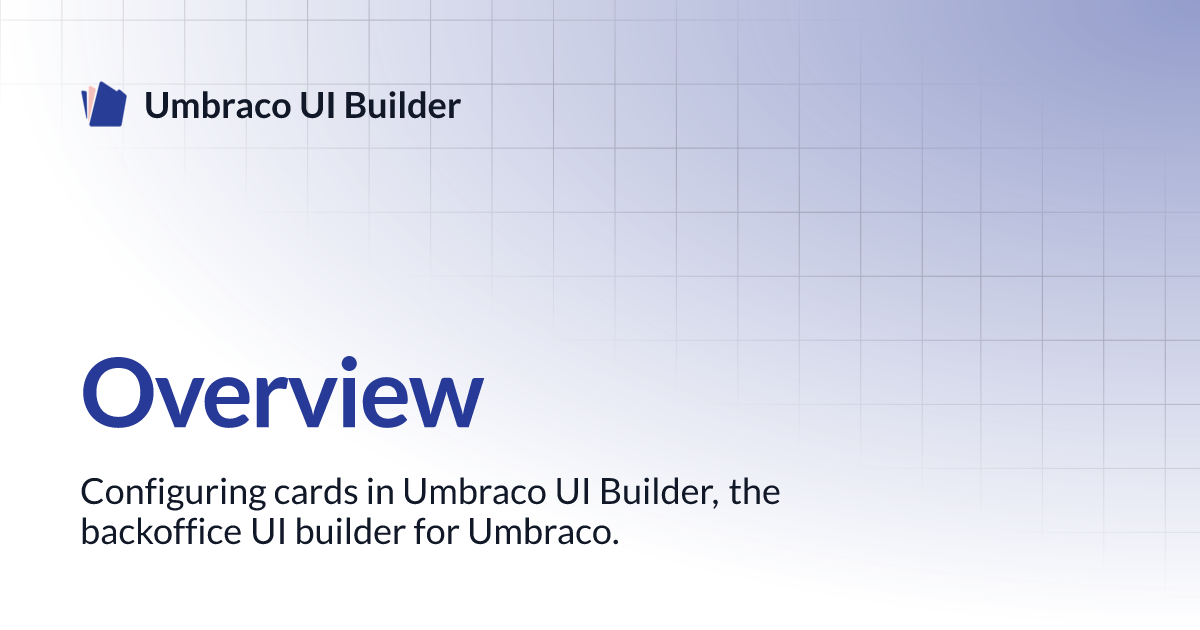 Umbraco UI Builder

Overview

Configuring cards in Umbraco UI Builder, the backoffice UI builder for Umbraco.